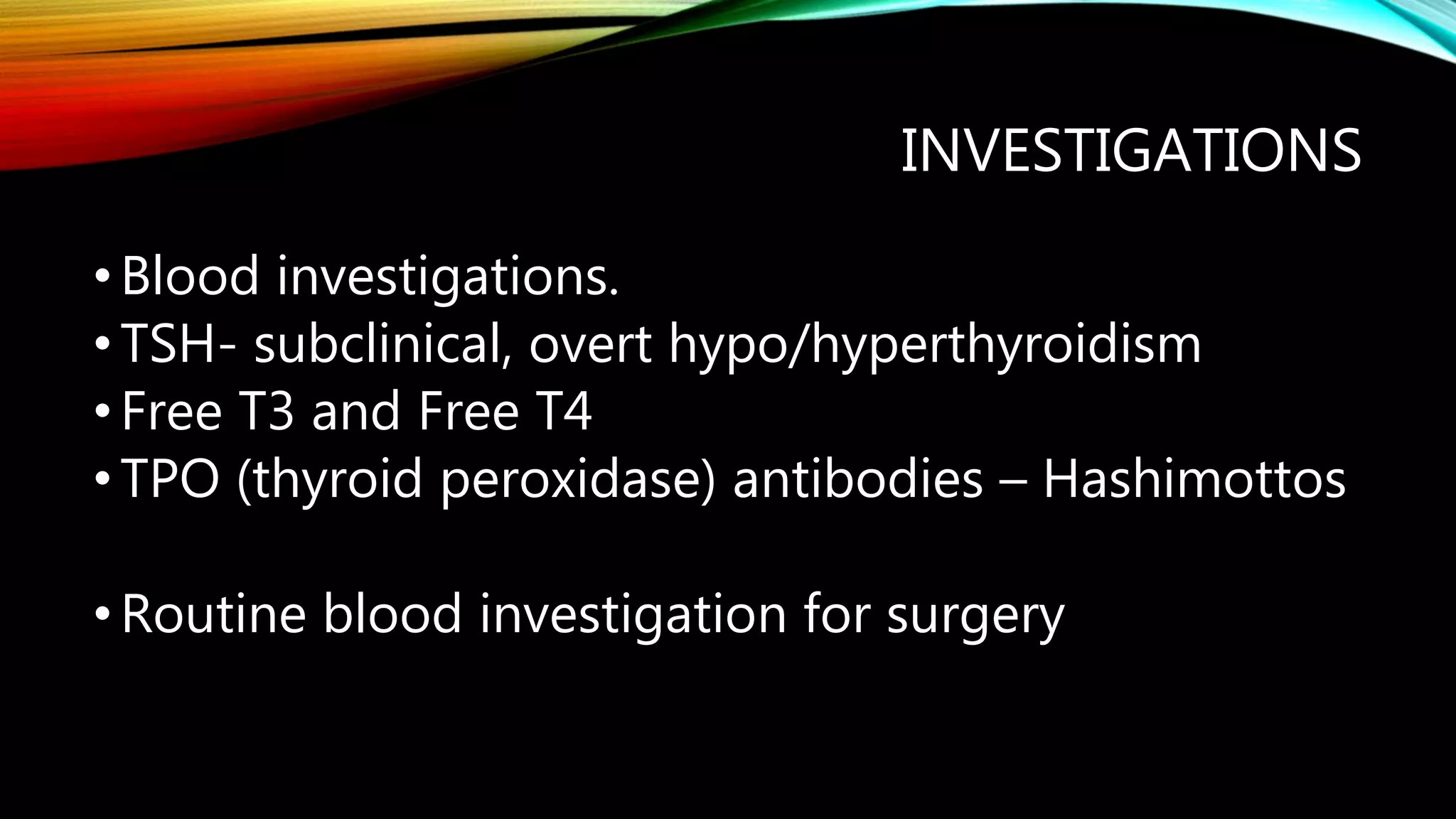 INVESTIGATIONS

• Blood investigations.
• TSH- subclinical, overt hypo/hyperthyroidism
• Free T3 and Free T4
• TPO (thyroid peroxidase) antibodies – Hashimottos

• Routine blood investigation for surgery